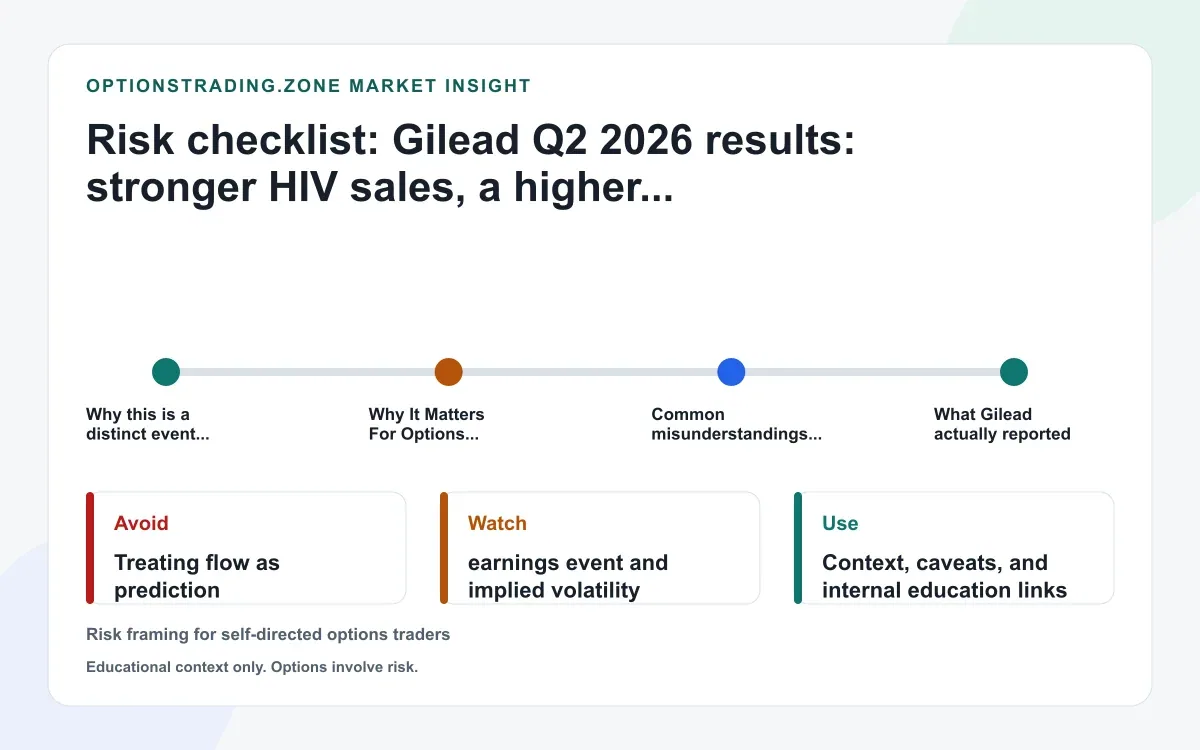 OPTIONSTRADING.ZONE MARKET INSIGHT

Risk checklist: Gilead Q2 2026 results: stronger HIV sales, a higher...

Why this is a distinct event...

Why It Matters For Options...

Common misunderstandings...

What Gilead actually reported

Avoid

Treating flow as prediction

Watch

earnings event and implied volatility

Use

Context, caveats, and internal education links

Risk framing for self-directed options traders

Educational context only. Options involve risk.